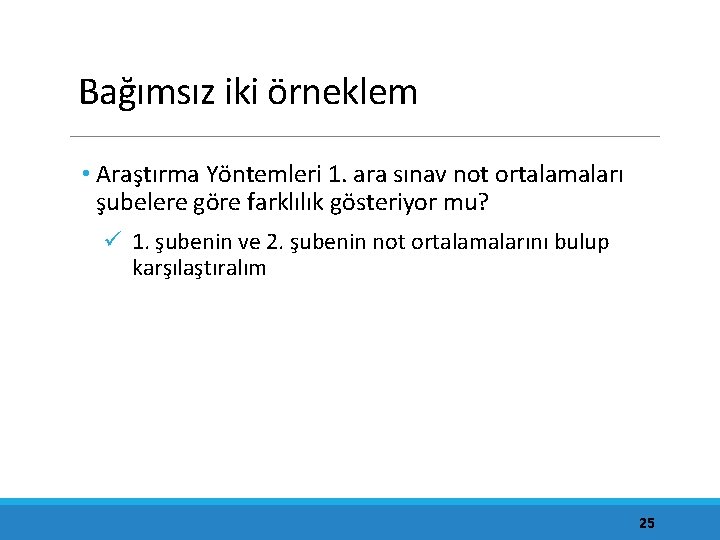 Bağımsız iki örneklem

• Araştırma Yöntemleri 1. ara sınav not ortalamaları şubelere göre farklılık gösteriyor mu?

✓ 1. şubenin ve 2. şubenin not ortalamalarını bulup karşılaştıralım

25